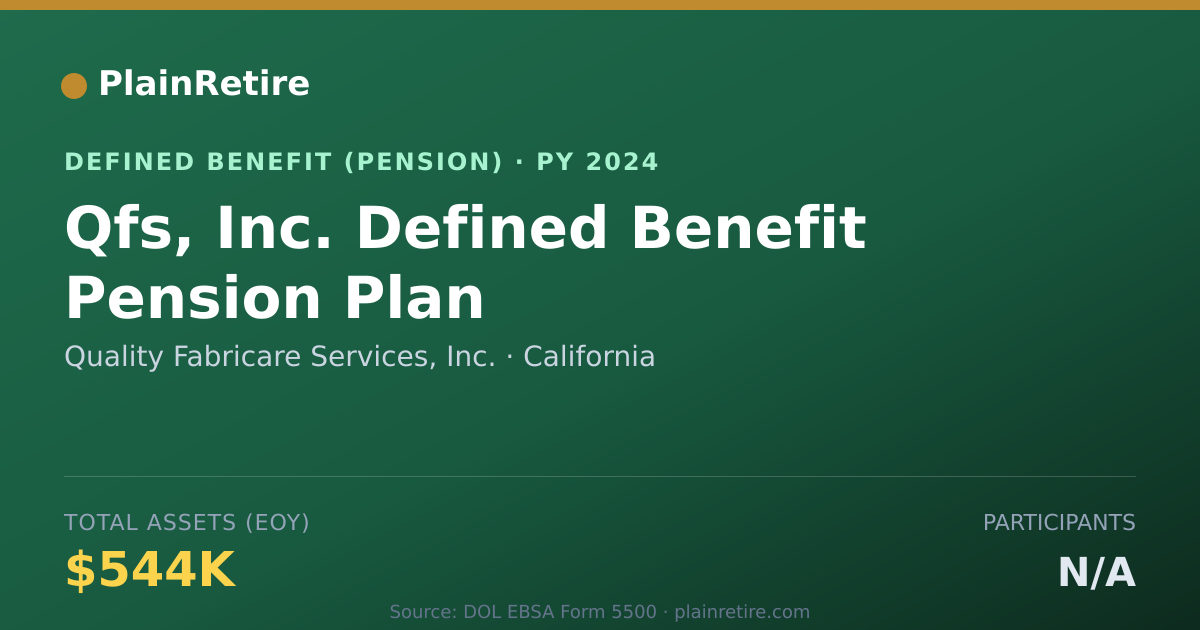 PlainRetire

DEFINED BENEFIT (PENSION) · PY 2024

Qfs, Inc. Defined Benefit Pension Plan

Quality Fabricare Services, Inc. · California

TOTAL ASSETS (EOY)

$544K

PARTICIPANTS

N/A

Source: DOL EBSA Form 5500 · plainretire.com